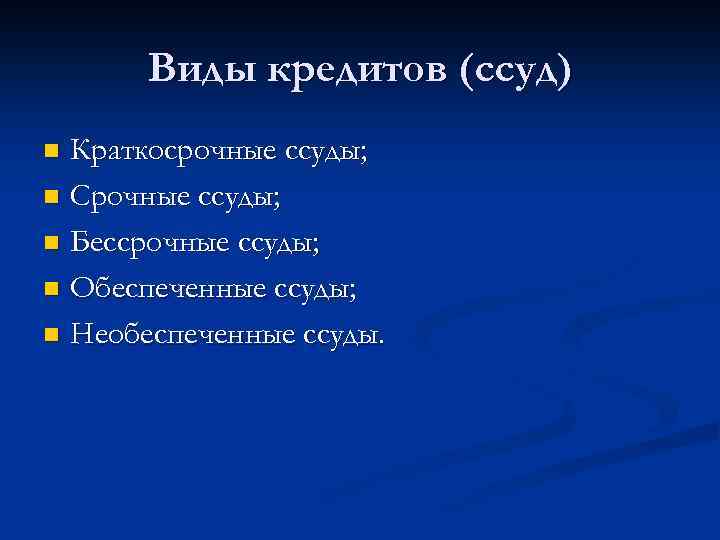 Виды кредитов (ссуд)

Краткосрочные ссуды;
Срочные ссуды;
Бессрочные ссуды;
Обеспеченные ссуды;
Необеспеченные ссуды.